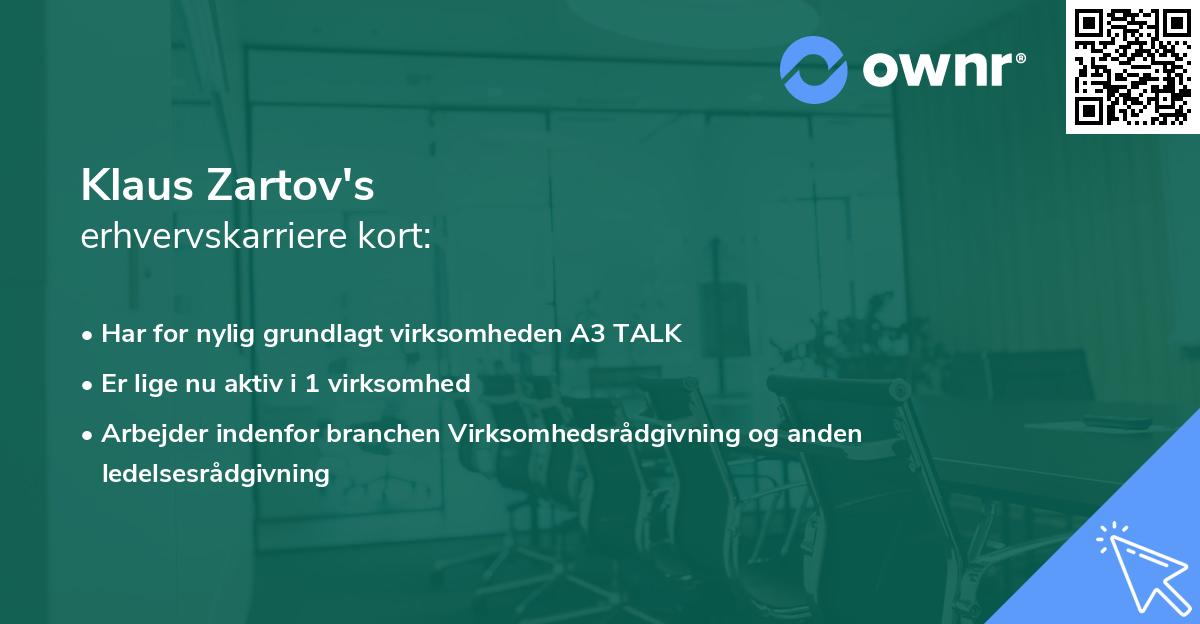 ownr®

Klaus Zartov's
erhvervskarriere kort:

• Har for nylig grundlagt virksomheden A3 TALK
• Er lige nu aktiv i 1 virksomhed
• Arbejder indenfor branchen Virksomhedsrådgivning og anden ledelsesrådgivning